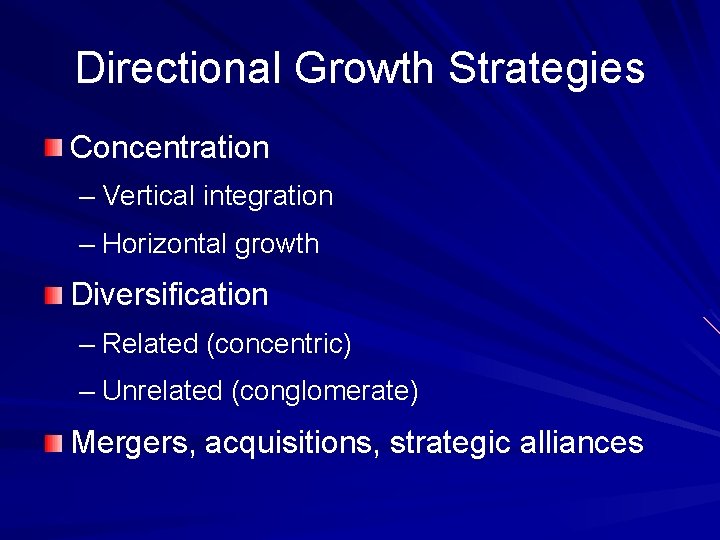 Directional Growth Strategies

Concentration
– Vertical integration
– Horizontal growth

Diversification
– Related (concentric)
– Unrelated (conglomerate)

Mergers, acquisitions, strategic alliances